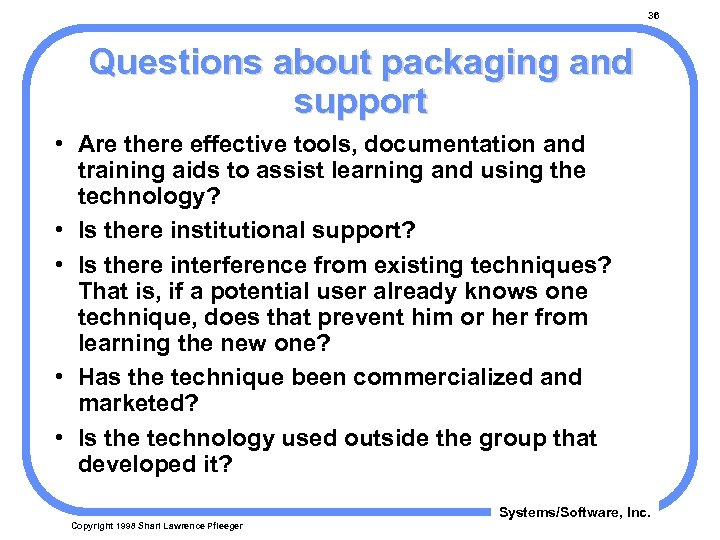 36

Questions about packaging and support

• Are there effective tools, documentation and training aids to assist learning and using the technology?

• Is there institutional support?

• Is there interference from existing techniques? That is, if a potential user already knows one technique, does that prevent him or her from learning the new one?

• Has the technique been commercialized and marketed?

• Is the technology used outside the group that developed it?

Systems/Software, Inc.

Copyright 1998 Shari Lawrence Pfleeger